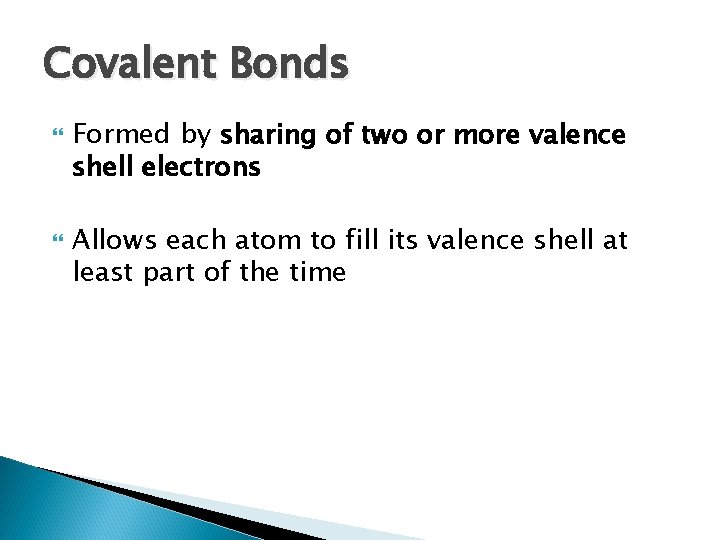 Covalent Bonds

Formed by sharing of two or more valence shell electrons

Allows each atom to fill its valence shell at least part of the time